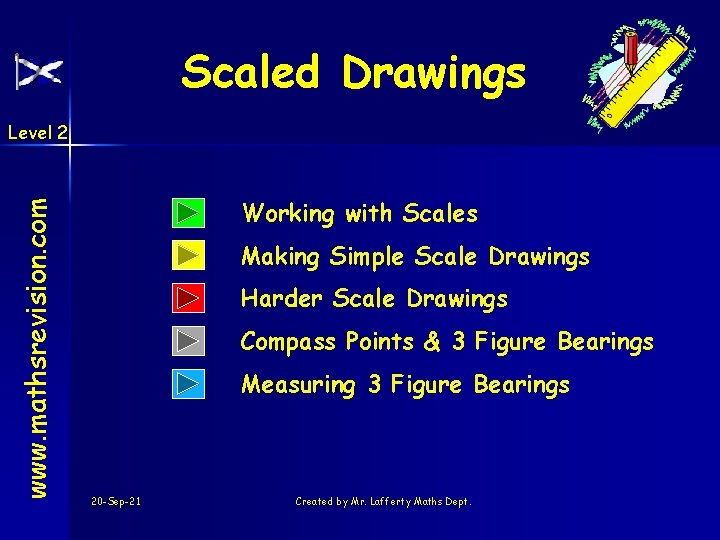 Scaled Drawings

Level 2

www.mathsrevision.com

Working with Scales

Making Simple Scale Drawings

Harder Scale Drawings

Compass Points & 3 Figure Bearings

Measuring 3 Figure Bearings

20-Sep-21

Created by Mr. Lafferty Maths Dept.